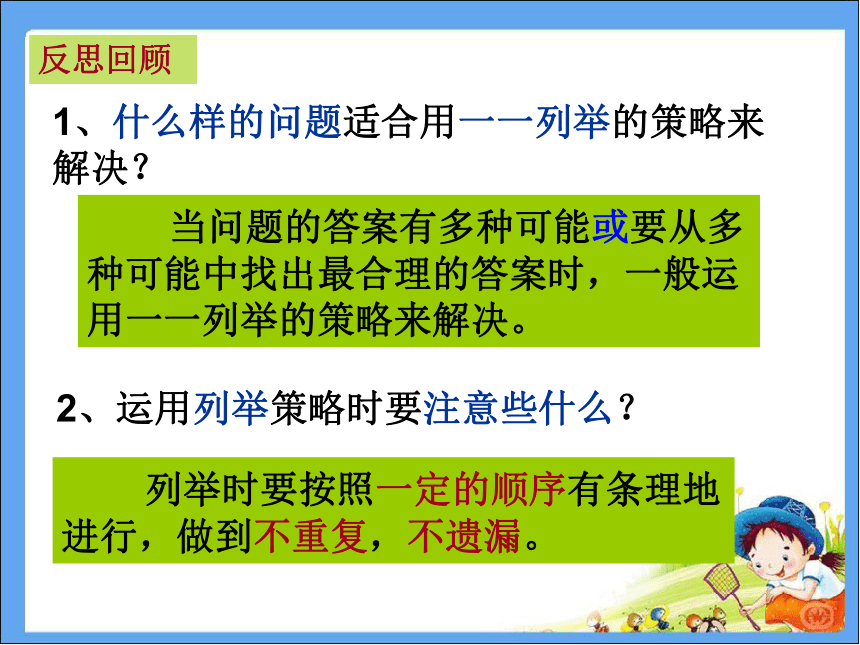 反思回顾

1、什么样的问题适合用一一列举的策略来解决？

当问题的答案有多种可能或要从多种可能中找出最合理的答案时，一般运用一一列举的策略来解决。

2、运用列举策略时要注意些什么？

列举时要按照一定的顺序有条理地进行，做到不重复，不遗漏。